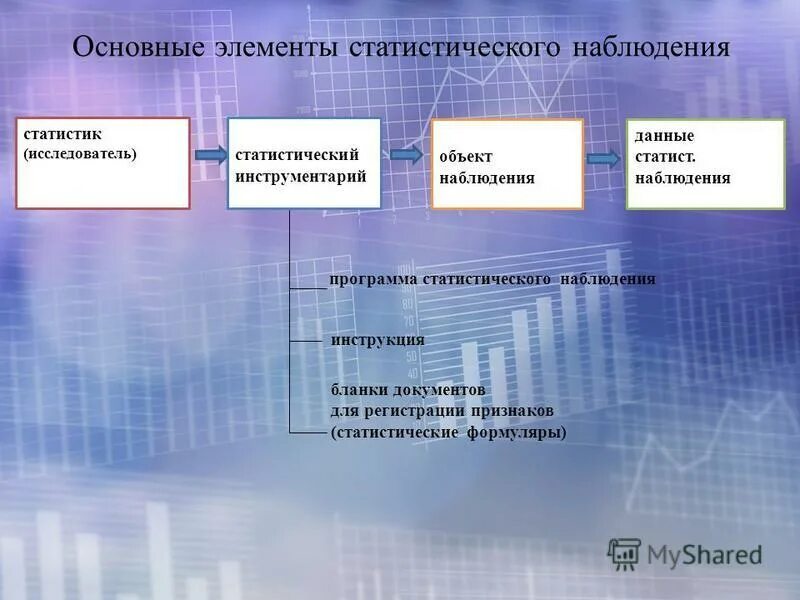 Основные элементы статистического наблюдения

статистик (исследователь)

статистический инструментарий

объект наблюдения

данные статист. наблюдения

программа статистического наблюдения

инструкция

бланки документов
для регистрации признаков
(статистические формуляры)

MyShared